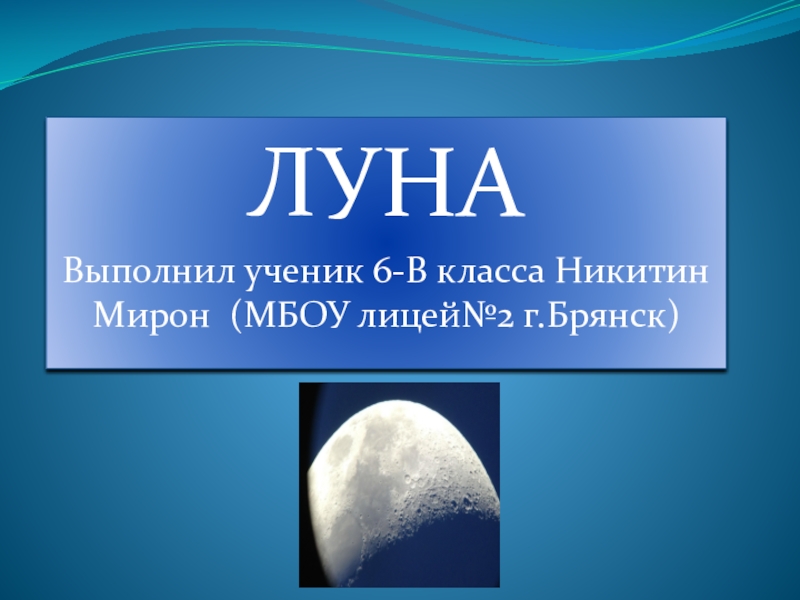 ЛУНА

Выполнил ученик 6-В класса Никитин Мирон (МБОУ лицей№2 г.Брянск)